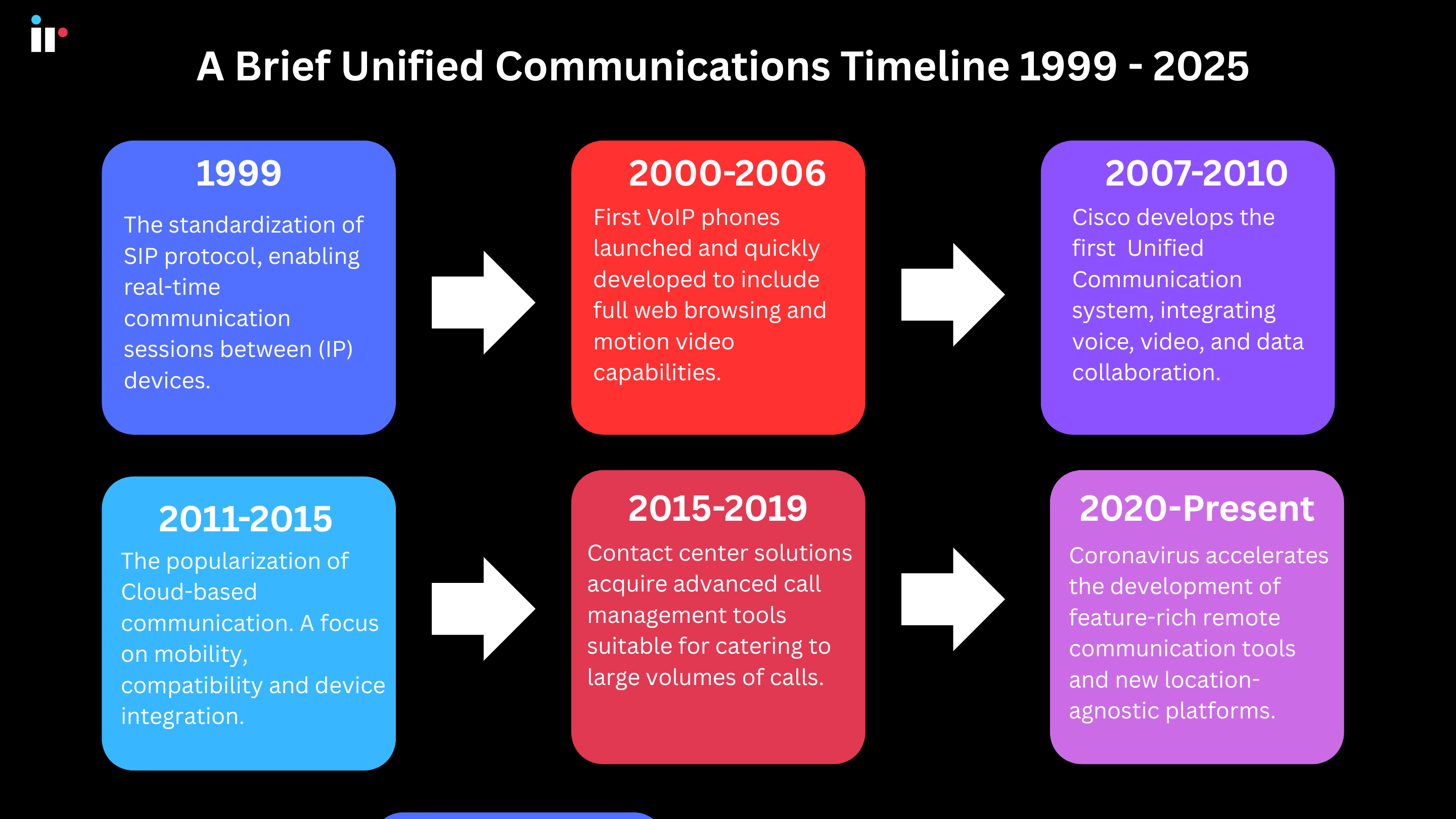 A Brief Unified Communications Timeline 1999 - 2025

1999

The standardization of SIP protocol, enabling real-time communication sessions between (IP) devices.

2000-2006

First VoIP phones launched and quickly developed to include full web browsing and motion video capabilities.

2007-2010

Cisco develops the first Unified Communication system, integrating voice, video, and data collaboration.

2011-2015

The popularization of Cloud-based communication. A focus on mobility, compatibility and device integration.

2015-2019

Contact center solutions acquire advanced call management tools suitable for catering to large volumes of calls.

2020-Present

Coronavirus accelerates the development of feature-rich remote communication tools and new location-agnostic platforms.